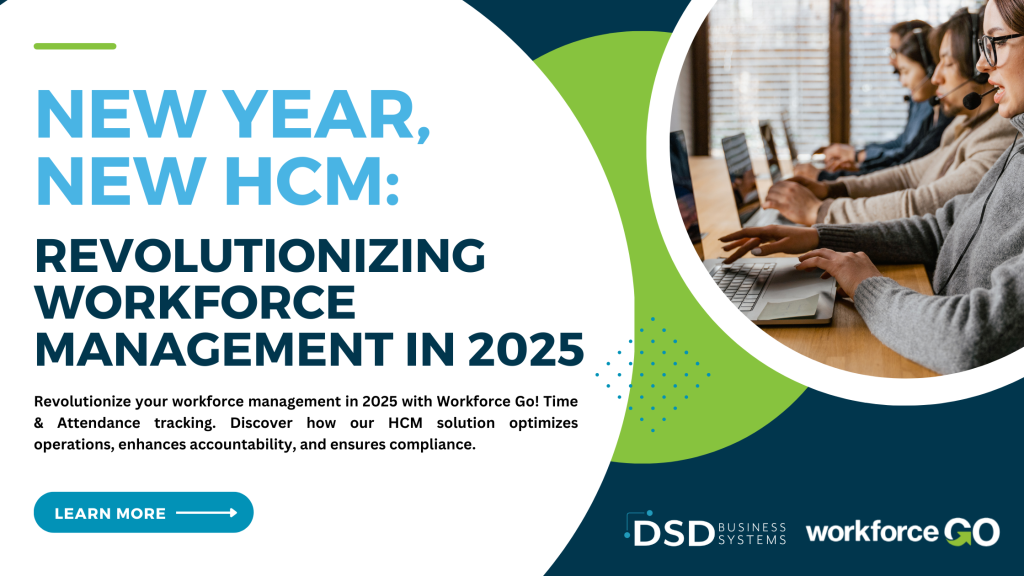 NEW YEAR, NEW HCM:

REVOLUTIONIZING WORKFORCE MANAGEMENT IN 2025

Revolutionize your workforce management in 2025 with Workforce Go! Time & Attendance tracking. Discover how our HCM solution optimizes operations, enhances accountability, and ensures compliance.

LEARN MORE

DSD BUSINESS SYSTEMS

workforce GO